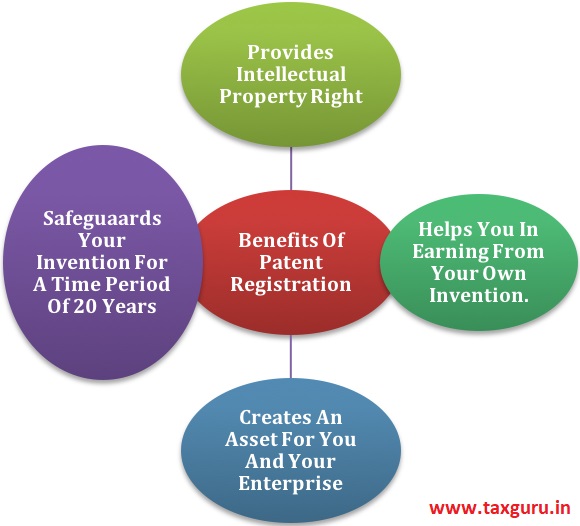 Provides Intellectual Property Right

Safeguaards Your Invention For A Time Period Of 20 Years

Benefits Of Patent Registration

Helps You In Earning From Your Own Invention.

Creates An Asset For You And Your Enterprise

www.taxguru.in